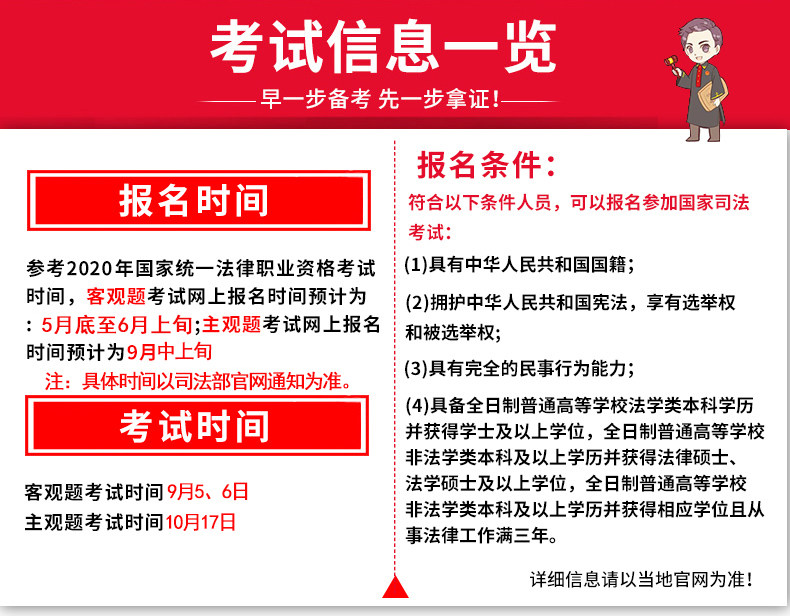 考试信息一览

早一步备考 先一步拿证!

报名时间

参考2020年国家统一法律职业资格考试时间，客观题考试网上报名时间预计为：5月底至6月上旬;主观题考试网上报名时间预计为9月中上旬

注：具体时间以司法部官网通知为准。

考试时间

客观题考试时间9月5、6日

主观题考试时间10月17日

报名条件：

符合以下条件人员，可以报名参加国家司法考试：

(1)具有中华人民共和国国籍；

(2)拥护中华人民共和国宪法，享有选举权和被选举权；

(3)具有完全的民事行为能力；

(4)具备全日制普通高等学校法学类本科学历并获得学士及以上学位，全日制普通高等学校非法学类本科及以上学历并获得法律硕士、法学硕士及以上学位，全日制普通高等学校非法学类本科及以上学历并获得相应学位且从事法律工作满三年。

详细信息请以当地官网为准!